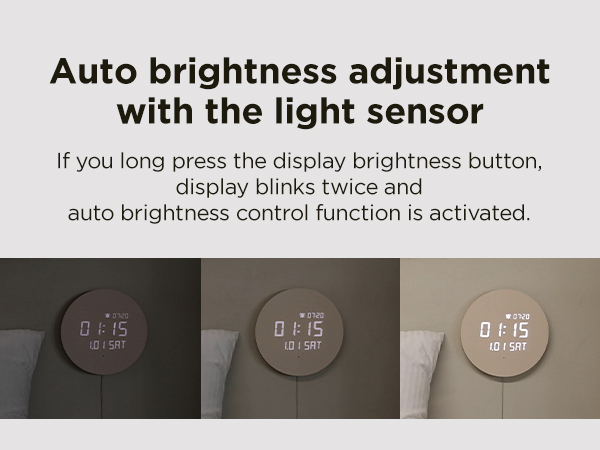 Auto brightness adjustment with the light sensor

If you long press the display brightness button, display blinks twice and auto brightness control function is activated.

07:20
01:15
1.01 SAT

07:20
01:15
1.01 SAT

07:20
01:15
1.01 SAT